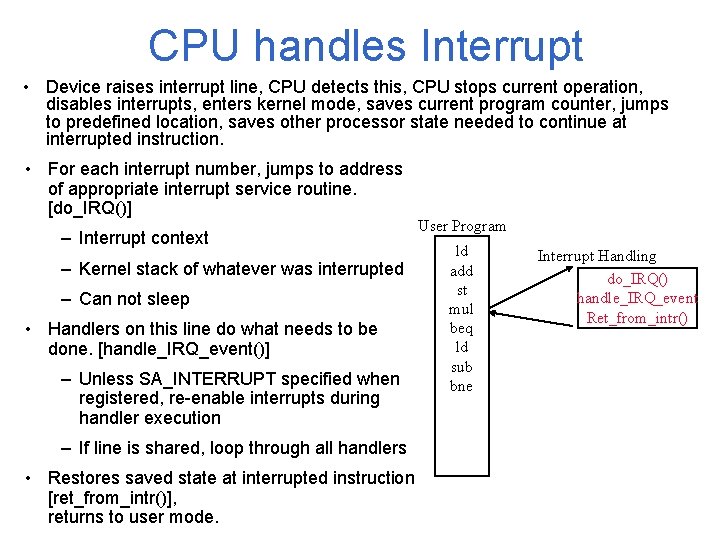 CPU handles Interrupt

• Device raises interrupt line, CPU detects this, CPU stops current operation, disables interrupts, enters kernel mode, saves current program counter, jumps to predefined location, saves other processor state needed to continue at interrupted instruction.

• For each interrupt number, jumps to address of appropriate interrupt service routine. [do_IRQ()]

– Interrupt context

– Kernel stack of whatever was interrupted

– Can not sleep

• Handlers on this line do what needs to be done. [handle_IRQ_event()]

– Unless SA_INTERRUPT specified when registered, re-enable interrupts during handler execution

– If line is shared, loop through all handlers

• Restores saved state at interrupted instruction [ret_from_intr()], returns to user mode.

User Program

ld
add
st
mul
beq
ld
sub
bne

Interrupt Handling

do_IRQ()
handle_IRQ_event
Ret_from_intr()